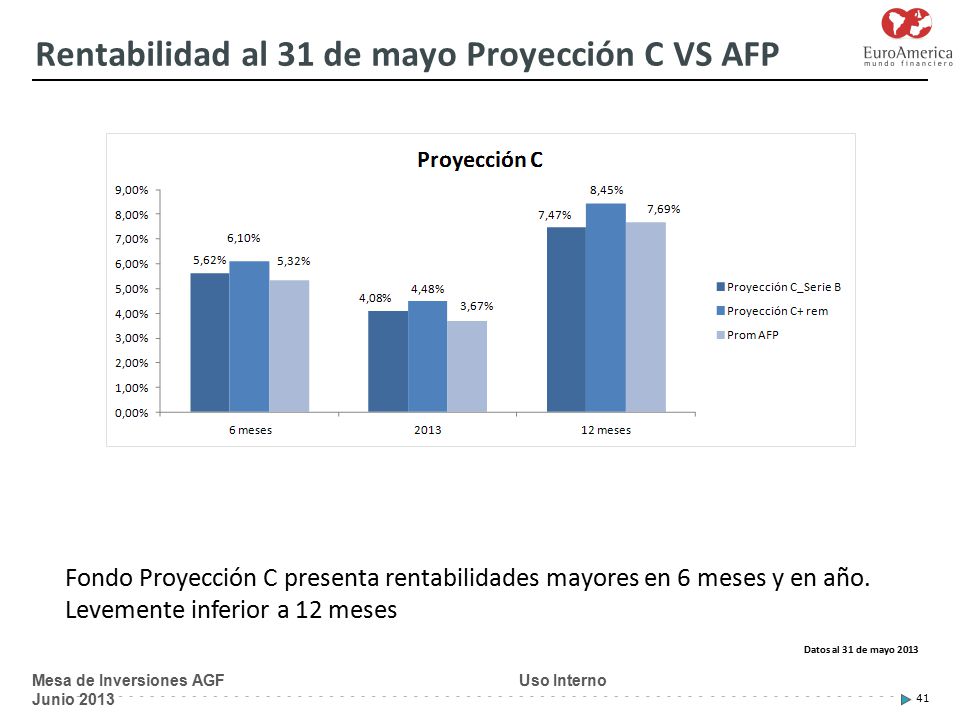 Rentabilidad al 31 de mayo Proyección C VS AFP

EuroAmerica
mundo financiero

Proyección C

9,00%
8,00%
7,00%
6,00%
5,00%
4,00%
3,00%
2,00%
1,00%
0,00%

5,62%
6,10%
5,32%
4,08%
4,48%
3,67%
7,47%
8,45%
7,69%

6 meses
2013
12 meses

Proyección C_Serie B
Proyección C+ rem
Prom AFP

Fondo Proyección C presenta rentabilidades mayores en 6 meses y en año. Levemente inferior a 12 meses

Datos al 31 de mayo 2013

Mesa de Inversiones AGF
Junio 2013

Uso Interno

41